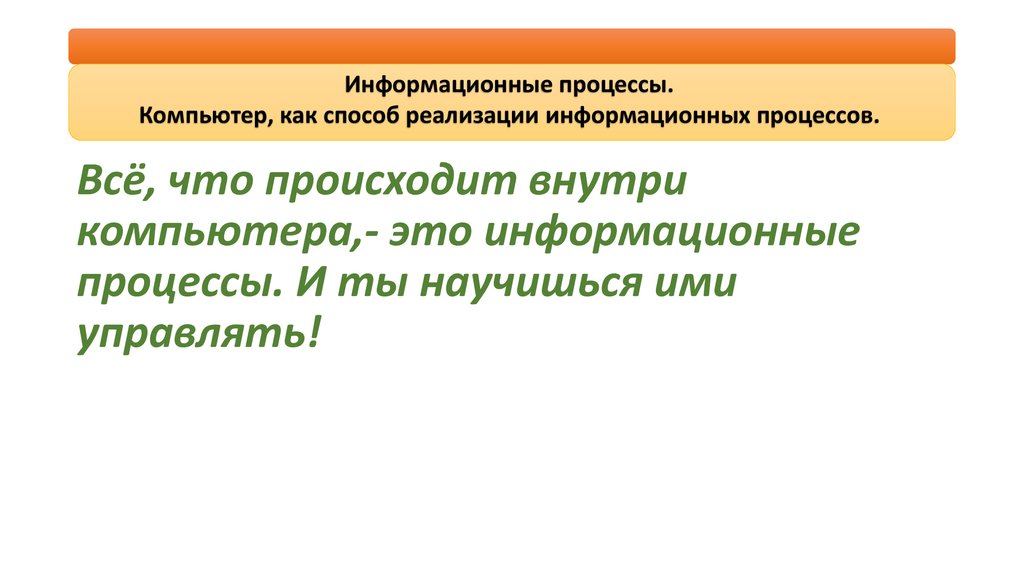 Информационные процессы.
Компьютер, как способ реализации информационных процессов.

Всё, что происходит внутри компьютера,- это информационные процессы. И ты научишься ими управлять!